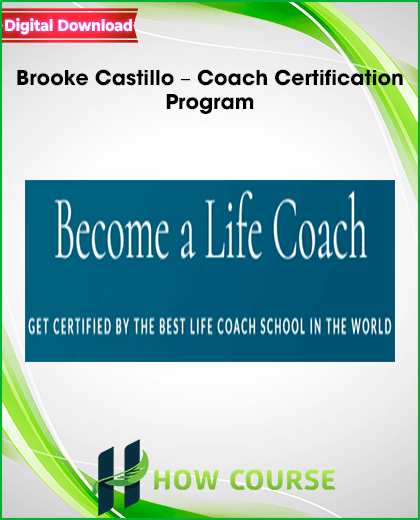 Digital Download

Brooke Castillo – Coach Certification Program

Become a Life Coach

GET CERTIFIED BY THE BEST LIFE COACH SCHOOL IN THE WORLD

HOW COURSE